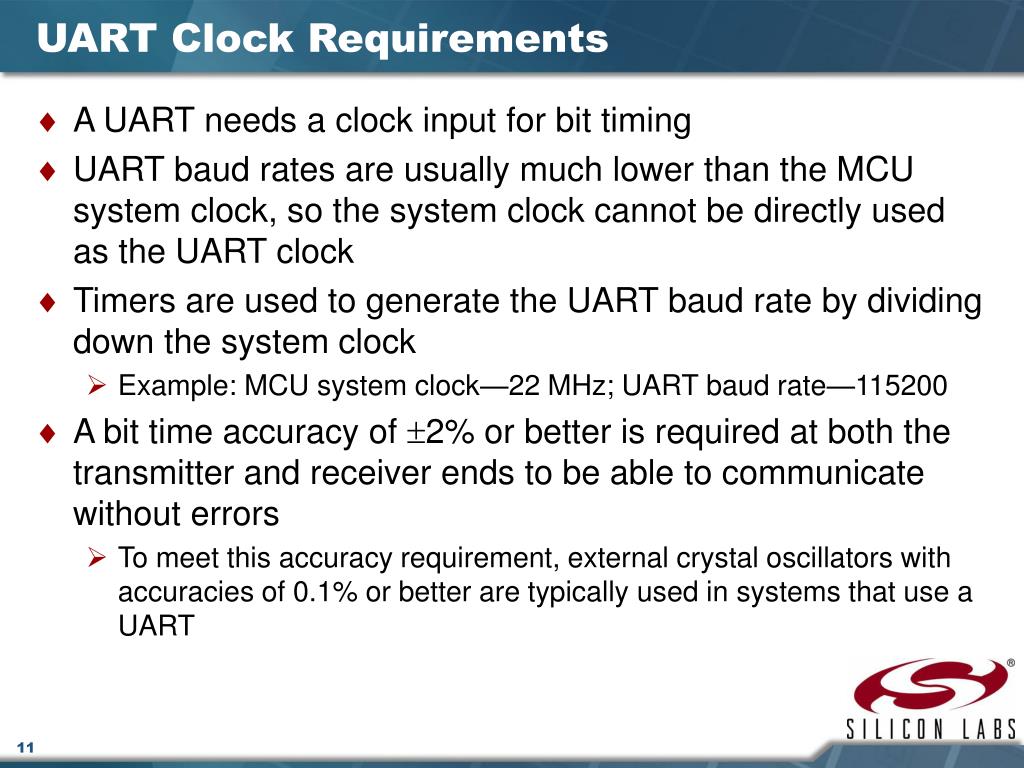 UART Clock Requirements

♦ A UART needs a clock input for bit timing

♦ UART baud rates are usually much lower than the MCU system clock, so the system clock cannot be directly used as the UART clock

♦ Timers are used to generate the UART baud rate by dividing down the system clock

➢ Example: MCU system clock—22 MHz; UART baud rate—115200

♦ A bit time accuracy of $\pm$2% or better is required at both the transmitter and receiver ends to be able to communicate without errors

➢ To meet this accuracy requirement, external crystal oscillators with accuracies of 0.1% or better are typically used in systems that use a UART

®
SILICON LABS

11